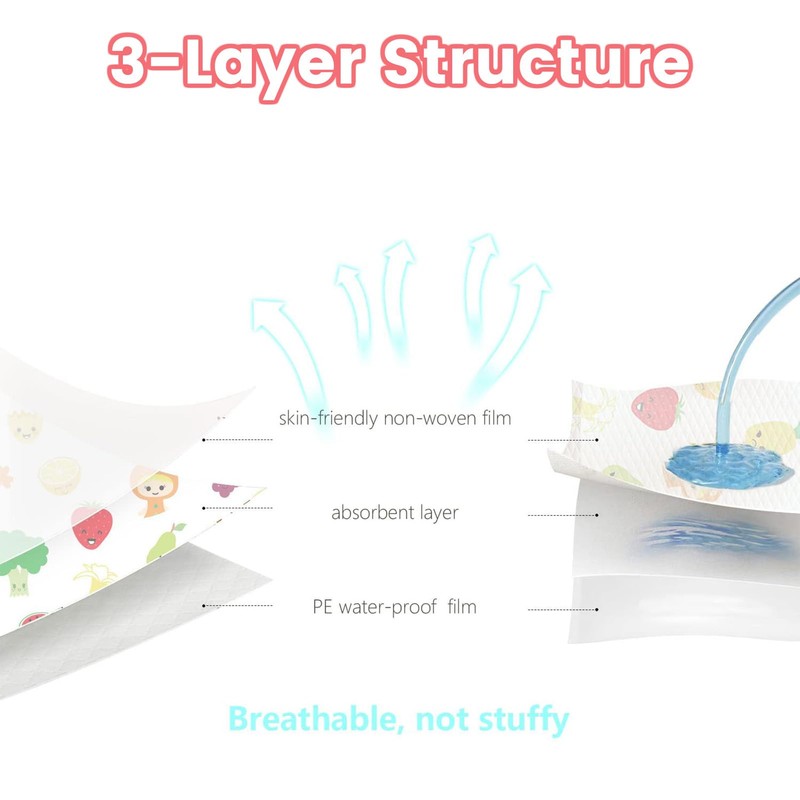 3-Layer Structure

skin-friendly non-woven film

absorbent layer

PE water-proof film

Breathable, not stuffy